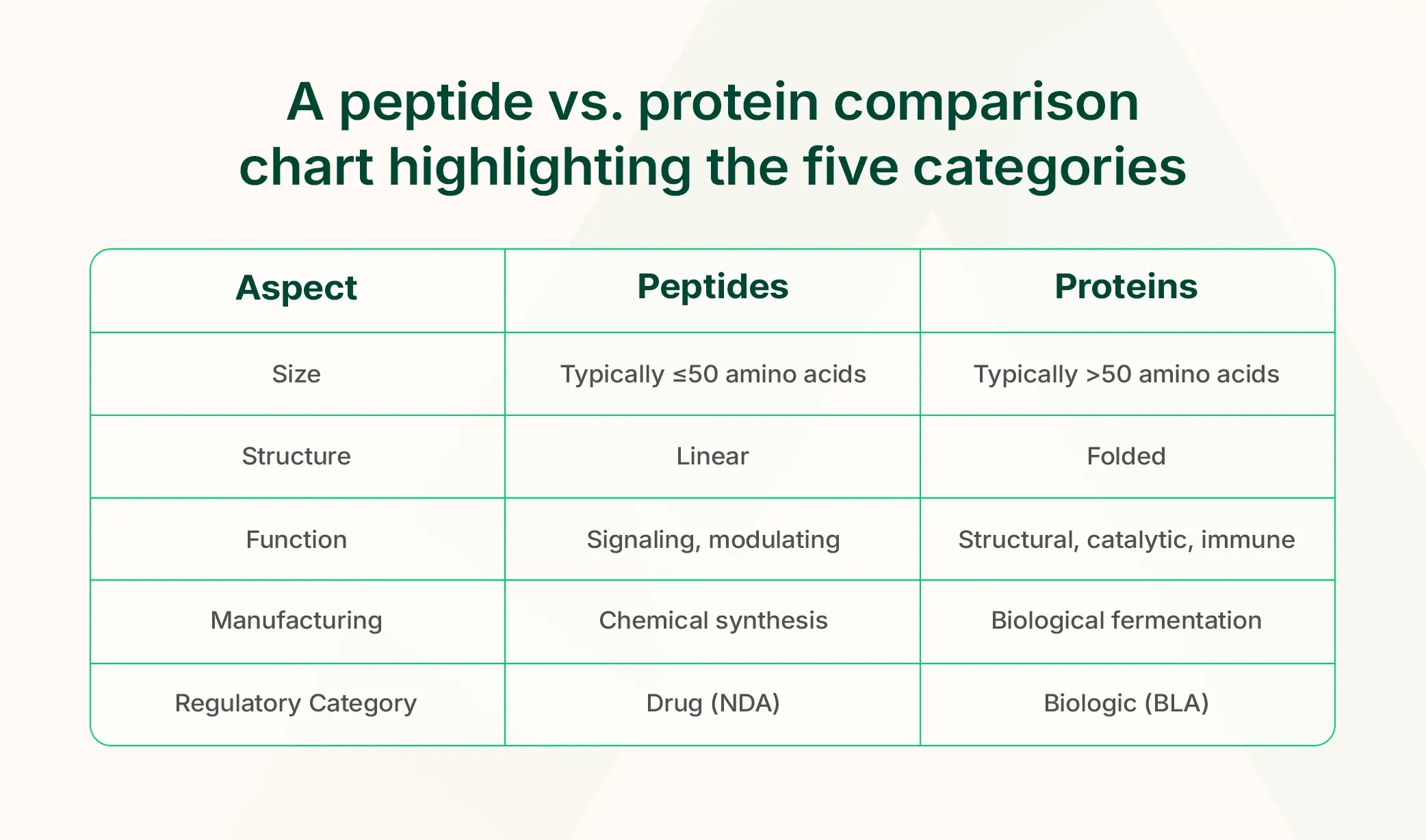 A peptide vs. protein comparison chart highlighting the five categories

| Aspect | Peptides | Proteins |
|---|---|---|
| Size | Typically ≤50 amino acids | Typically >50 amino acids |
| Structure | Linear | Folded |
| Function | Signaling, modulating | Structural, catalytic, immune |
| Manufacturing | Chemical synthesis | Biological fermentation |
| Regulatory Category | Drug (NDA) | Biologic (BLA) |